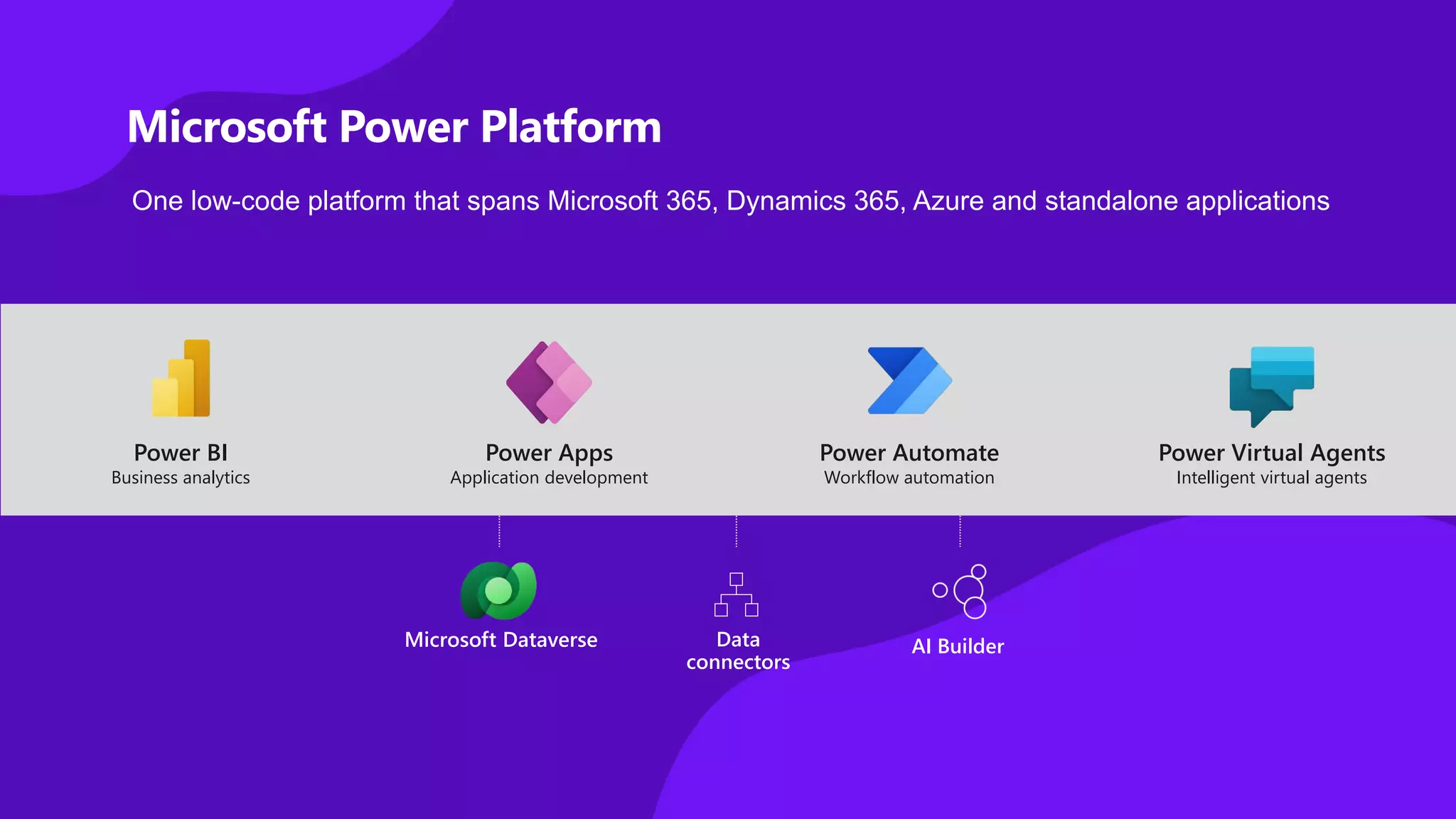 Microsoft Power Platform

One low-code platform that spans Microsoft 365, Dynamics 365, Azure and standalone applications

Power BI
Business analytics

Power Apps
Application development

Power Automate
Workflow automation

Power Virtual Agents
Intelligent virtual agents

Microsoft Dataverse

Data connectors

AI Builder